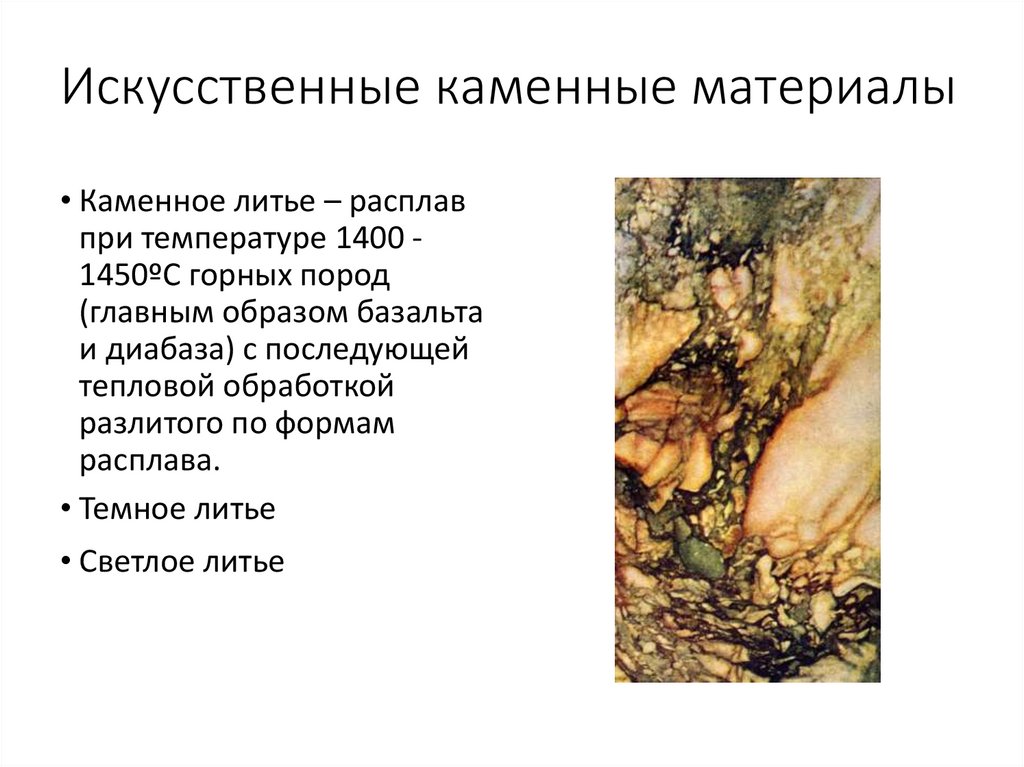 Искусственные каменные материалы

• Каменное литье – расплав при температуре 1400 - 1450ºС горных пород (главным образом базальта и диабаза) с последующей тепловой обработкой разлитого по формам расплава.

• Темное литье

• Светлое литье